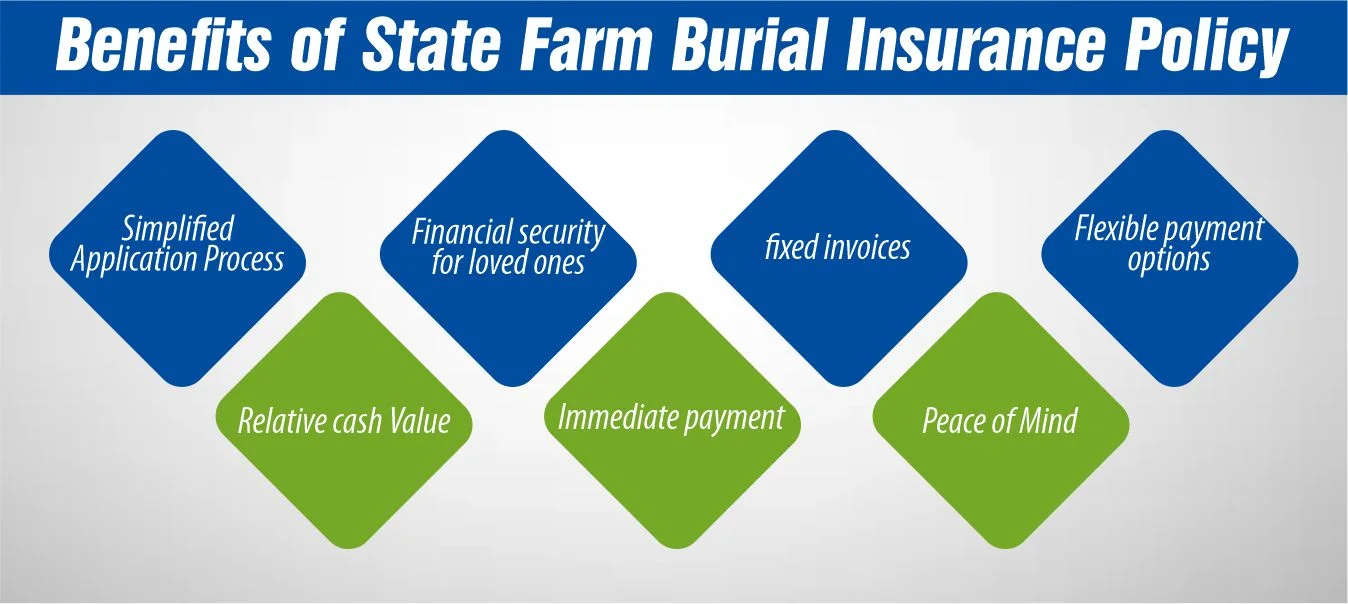 Benefits of State Farm Burial Insurance Policy

Simplified Application Process

Relative cash Value

Financial security for loved ones

Immediate payment

fixed invoices

Peace of Mind

Flexible payment options